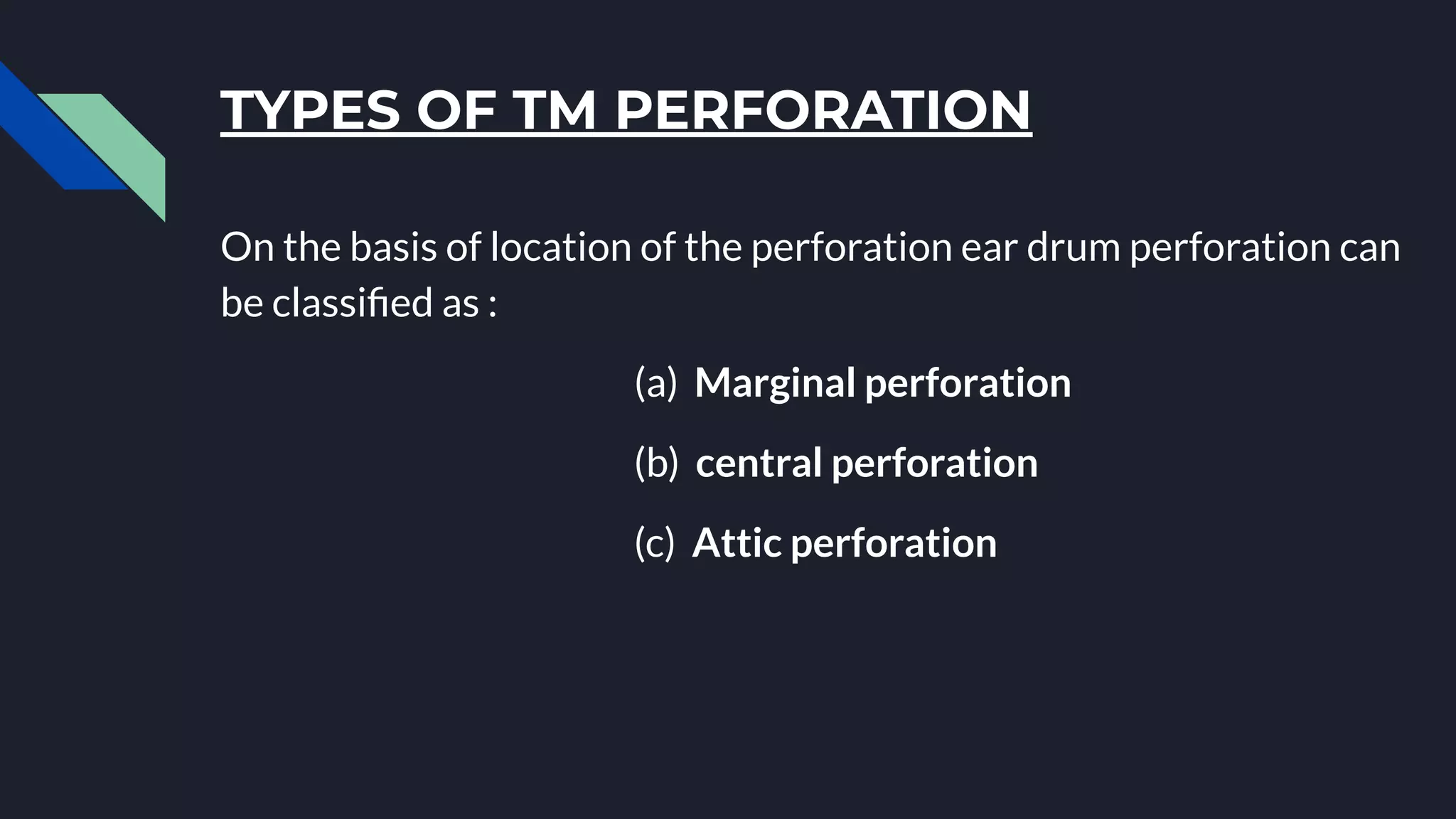 TYPES OF TM PERFORATION

On the basis of location of the perforation ear drum perforation can be classified as :

(a) Marginal perforation

(b) central perforation

(c) Attic perforation